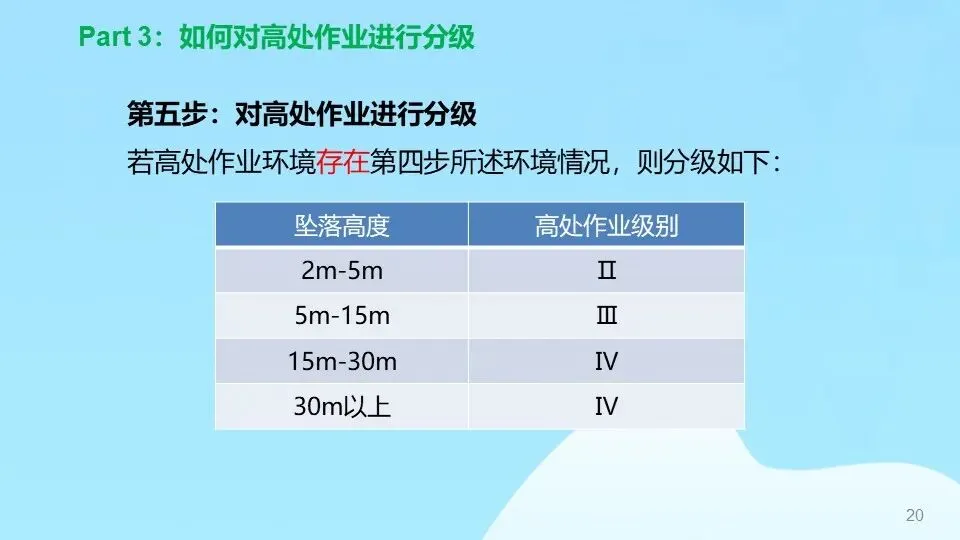 Part 3：如何对高处作业进行分级

第五步：对高处作业进行分级

若高处作业环境存在第四步所述环境情况，则分级如下：

| 坠落高度 | 高处作业级别 |
|---|---|
| 2m-5m | Ⅱ |
| 5m-15m | Ⅲ |
| 15m-30m | Ⅳ |
| 30m以上 | Ⅳ |

20